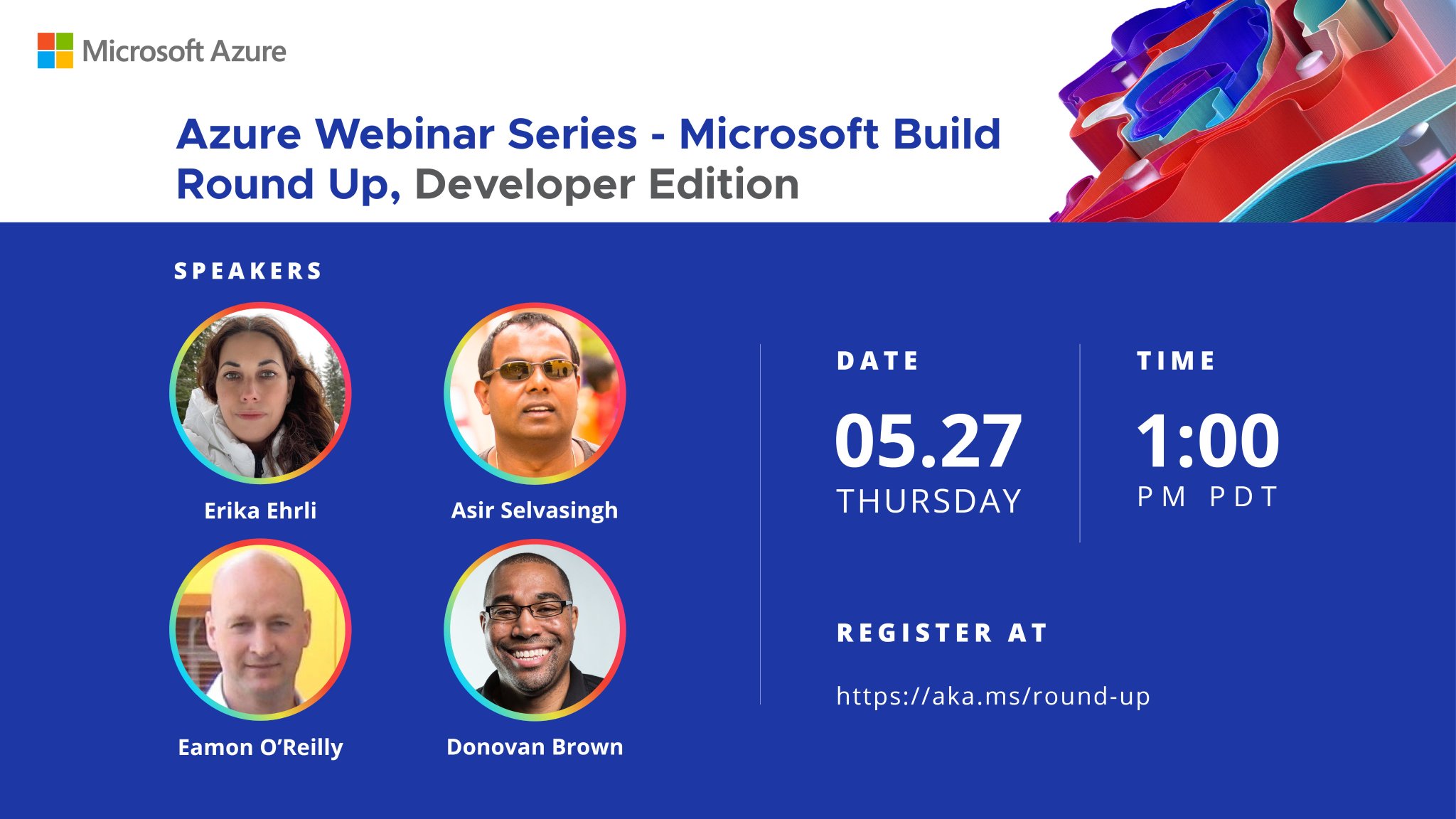 Microsoft Azure

Azure Webinar Series - Microsoft Build Round Up, Developer Edition

SPEAKERS

Erika Ehrli

Asir Selvasingh

Eamon O'Reilly

Donovan Brown

DATE

05.27

THURSDAY

TIME

1:00

PM PDT

REGISTER AT

https://aka.ms/round-up